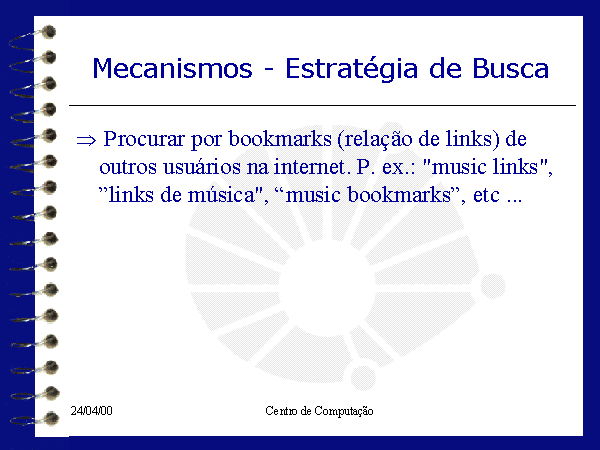 Mecanismos - Estratégia de Busca

⇒ Procurar por bookmarks (relação de links) de outros usuários na internet. P. ex.: "music links", ”links de música", “music bookmarks”, etc ...

24/04/00

Centro de Computação